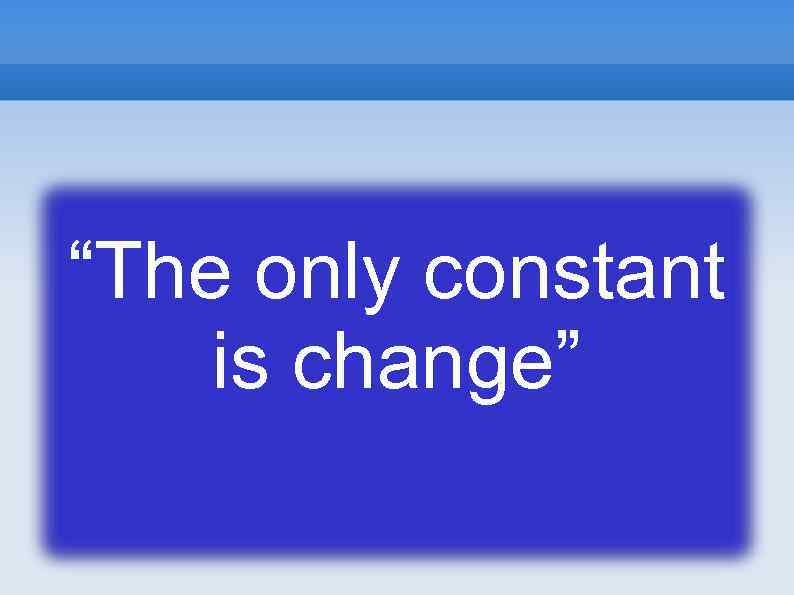 “The only constant is change”